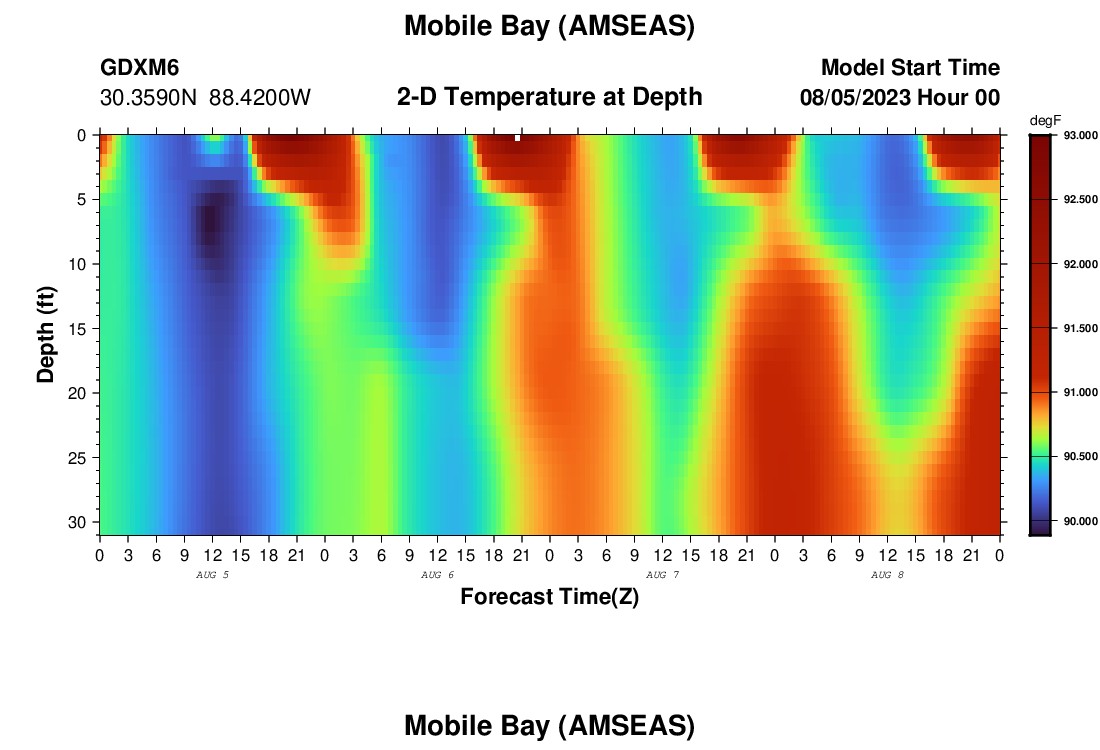 Mobile Bay (AMSEAS)

GDXM6
30.3590N 88.4200W

2-D Temperature at Depth

Model Start Time
08/05/2023 Hour 00

degF
93.000
92.500
92.000
91.500
91.000
90.500
90.000

Depth (ft)
0
5
10
15
20
25
30

0 3 6 9 12 15 18 21 0 3 6 9 12 15 18 21 0 3 6 9 12 15 18 21 0 3 6 9 12 15 18 21 0
AUG 5
AUG 6
AUG 7
AUG 8

Forecast Time(Z)

Mobile Bay (AMSEAS)